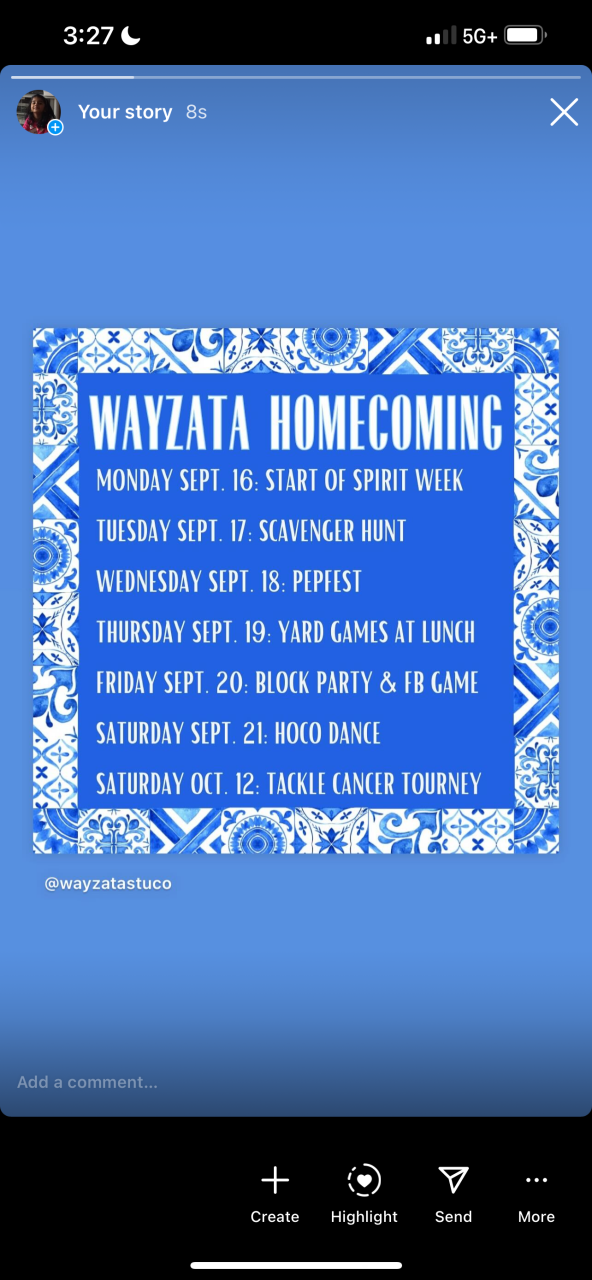 3:27

5G+

Your story 8s

WAYZATA HOMECOMING

MONDAY SEPT. 16: START OF SPIRIT WEEK

TUESDAY SEPT. 17: SCAVENGER HUNT

WEDNESDAY SEPT. 18: PEPFEST

THURSDAY SEPT. 19: YARD GAMES AT LUNCH

FRIDAY SEPT. 20: BLOCK PARTY & FB GAME

SATURDAY SEPT. 21: HOCO DANCE

SATURDAY OCT. 12: TACKLE CANCER TOURNEY

@wayzatastuco

Add a comment...

Create Highlight Send More